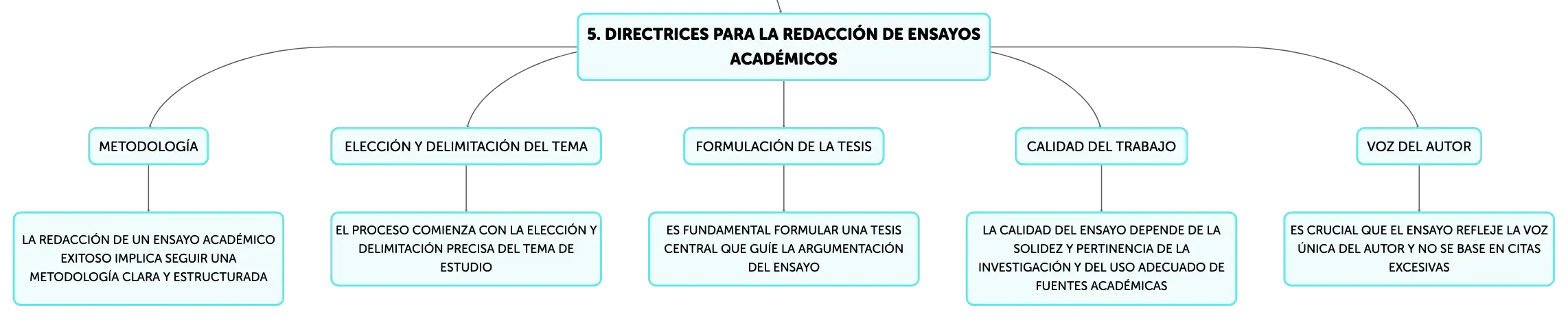 5. DIRECTRICES PARA LA REDACCIÓN DE ENSAYOS ACADÉMICOS

METODOLOGÍA

LA REDACCIÓN DE UN ENSAYO ACADÉMICO EXITOSO IMPLICA SEGUIR UNA METODOLOGÍA CLARA Y ESTRUCTURADA

ELECCIÓN Y DELIMITACIÓN DEL TEMA

EL PROCESO COMIENZA CON LA ELECCIÓN Y DELIMITACIÓN PRECISA DEL TEMA DE ESTUDIO

FORMULACIÓN DE LA TESIS

ES FUNDAMENTAL FORMULAR UNA TESIS CENTRAL QUE GUÍE LA ARGUMENTACIÓN DEL ENSAYO

CALIDAD DEL TRABAJO

LA CALIDAD DEL ENSAYO DEPENDE DE LA SOLIDEZ Y PERTINENCIA DE LA INVESTIGACIÓN Y DEL USO ADECUADO DE FUENTES ACADÉMICAS

VOZ DEL AUTOR

ES CRUCIAL QUE EL ENSAYO REFLEJE LA VOZ ÚNICA DEL AUTOR Y NO SE BASE EN CITAS EXCESIVAS